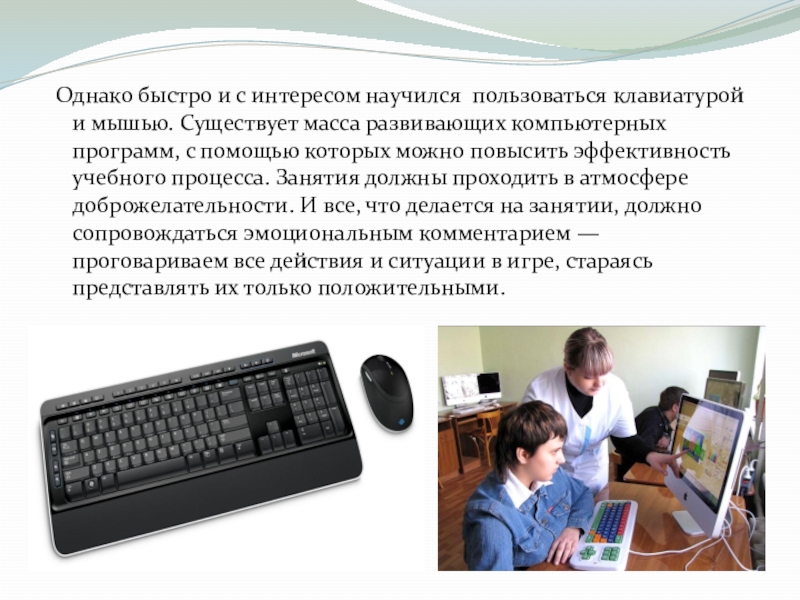 Однако быстро и с интересом научился пользоваться клавиатурой и мышью. Существует масса развивающих компьютерных программ, с помощью которых можно повысить эффективность учебного процесса. Занятия должны проходить в атмосфере доброжелательности. И все, что делается на занятии, должно сопровождаться эмоциональным комментарием — проговариваем все действия и ситуации в игре, стараясь представлять их только положительными.

Microsoft